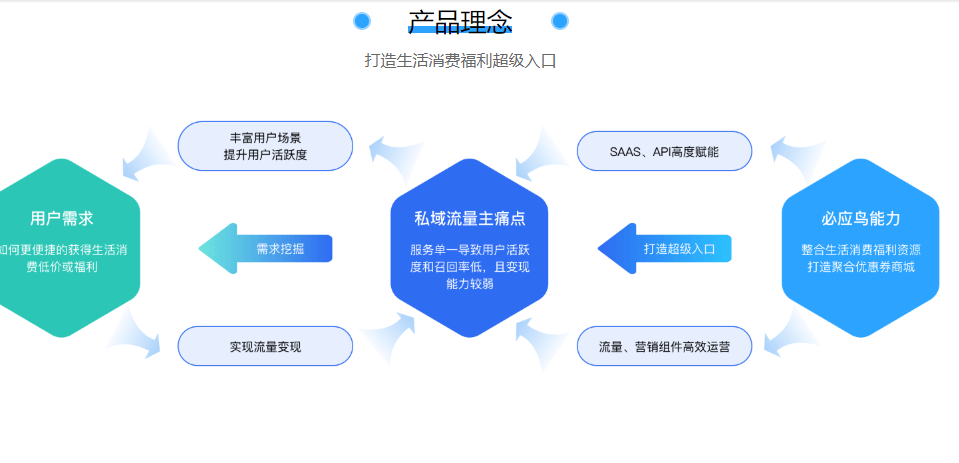 产品理念

打造生活消费福利超级入口

丰富用户场景
提升用户活跃度

SAAS、API高度赋能

用户需求

如何更便捷的获得生活消费低价或福利

需求挖掘

私域流量主痛点

服务单一导致用户活跃度和召回率低，且变现能力较弱

打造超级入口

必应鸟能力

整合生活消费福利资源
打造聚合优惠券商城

实现流量变现

流量、营销组件高效运营